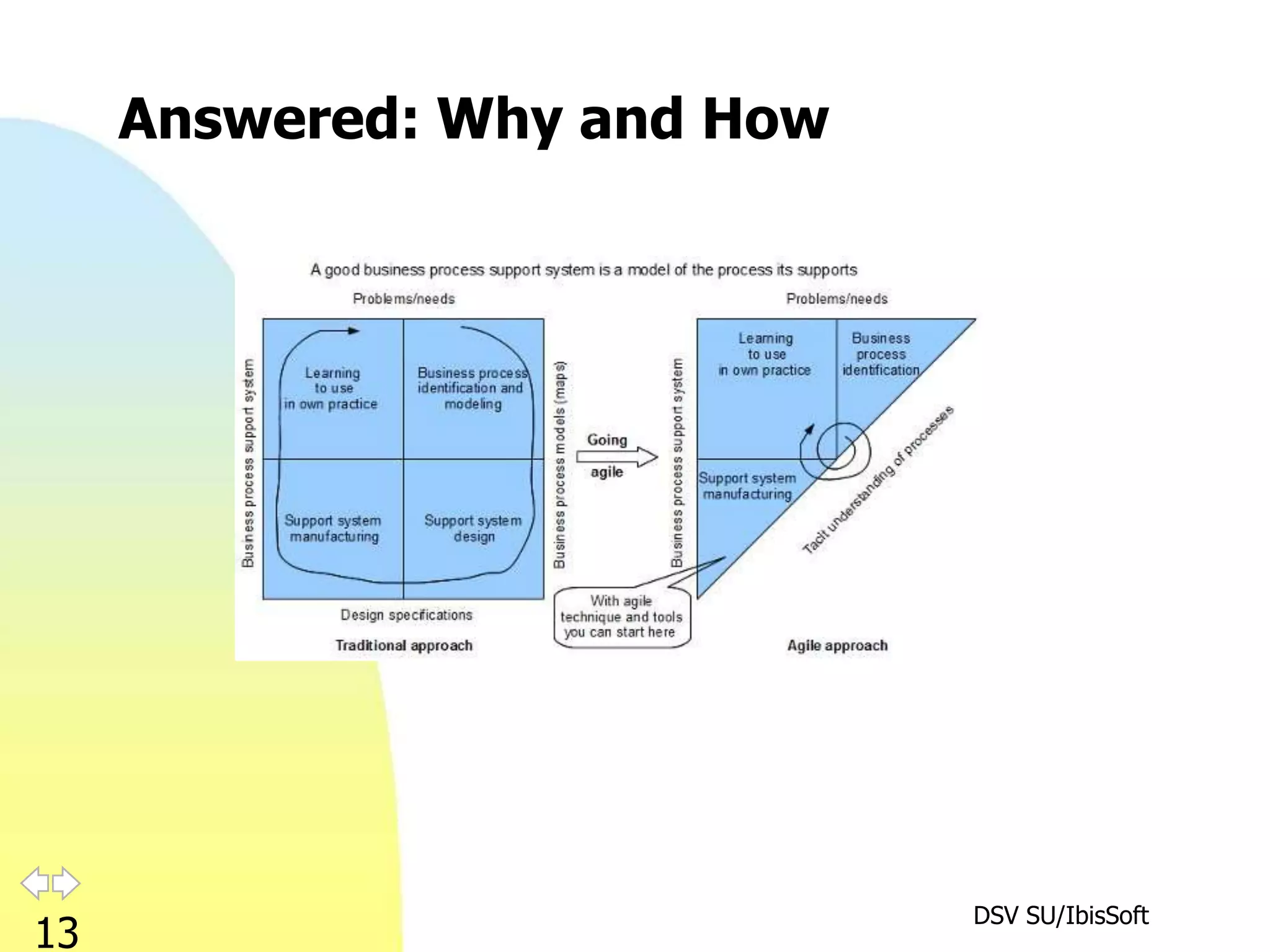 Answered: Why and How

A good business process support system is a model of the process its supports

Problems/needs

Business process support system

Learning to use in own practice

Business process identification and modeling

Support system manufacturing

Support system design

Business process models (maps)

Design specifications

Traditional approach

Going agile

With agile technique and tools you can start here

Problems/needs

Business process support system

Learning to use in own practice

Business process identification

Support system manufacturing

Tacit understanding of processes

Agile approach

13

DSV SU/IbisSoft